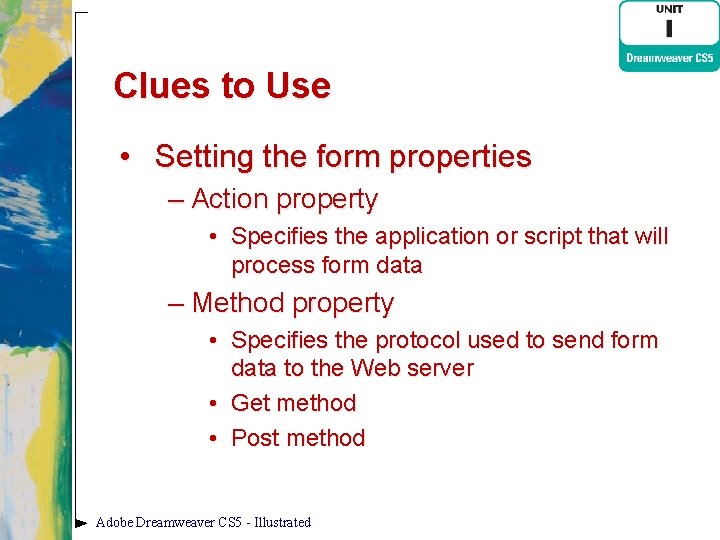 UNIT
I
Dreamweaver CS5

Clues to Use

• Setting the form properties
– Action property
• Specifies the application or script that will process form data
– Method property
• Specifies the protocol used to send form data to the Web server
• Get method
• Post method

Adobe Dreamweaver CS5 - Illustrated